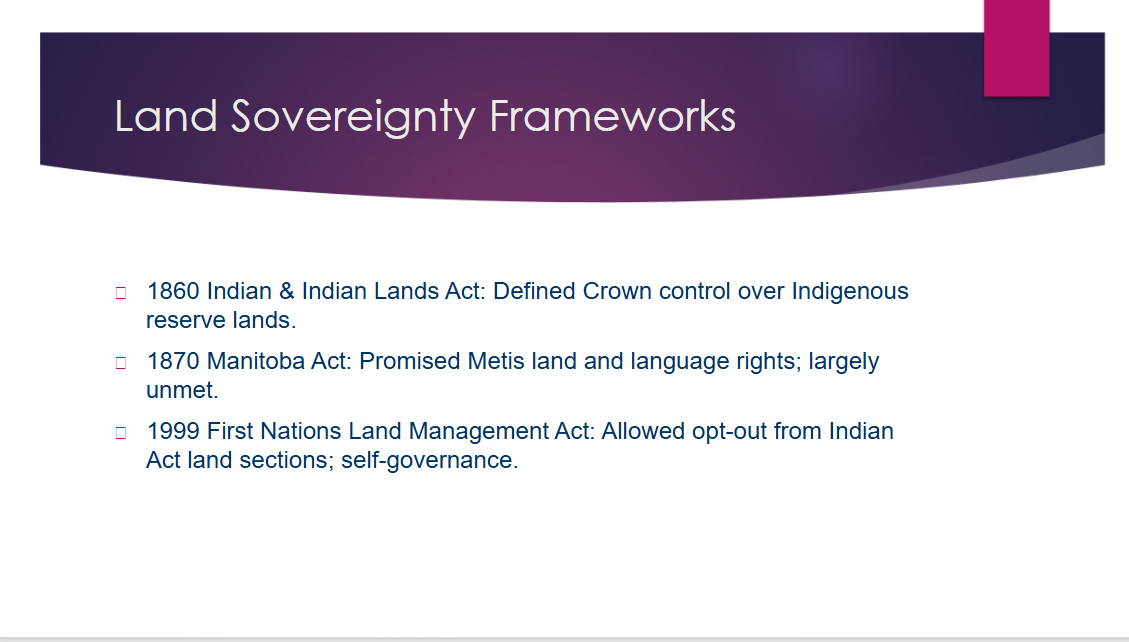 Land Sovereignty Frameworks

1860 Indian & Indian Lands Act: Defined Crown control over Indigenous reserve lands.

1870 Manitoba Act: Promised Metis land and language rights; largely unmet.

1999 First Nations Land Management Act: Allowed opt-out from Indian Act land sections; self-governance.